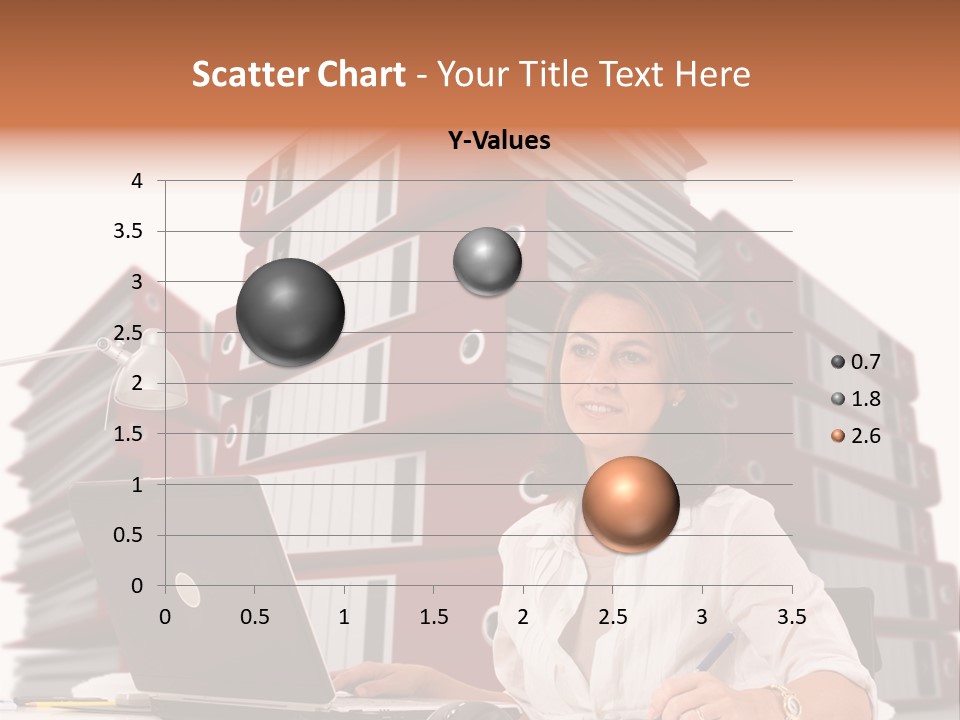 Scatter Chart - Your Title Text Here

Y-Values

4
3.5
3
2.5
2
1.5
1
0.5
0

0 0.5 1 1.5 2 2.5 3 3.5

0.7
1.8
2.6